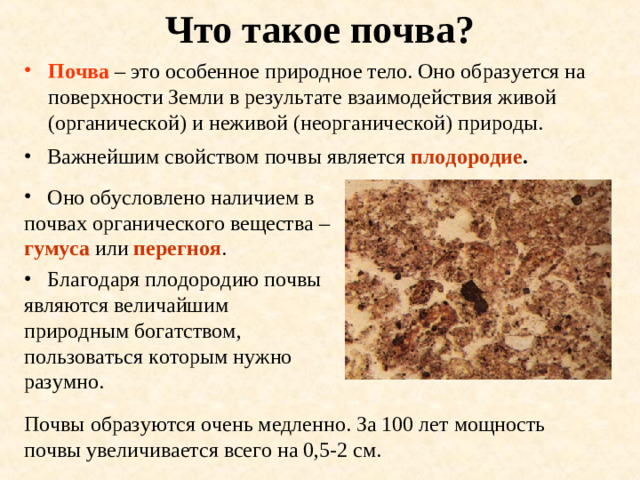 Что такое почва?

• Почва – это особенное природное тело. Оно образуется на поверхности Земли в результате взаимодействия живой (органической) и неживой (неорганической) природы.

• Важнейшим свойством почвы является плодородие.

• Оно обусловлено наличием в почвах органического вещества – гумуса или перегноя.

• Благодаря плодородию почвы являются величайшим природным богатством, пользоваться которым нужно разумно.

Почвы образуются очень медленно. За 100 лет мощность почвы увеличивается всего на 0,5-2 см.